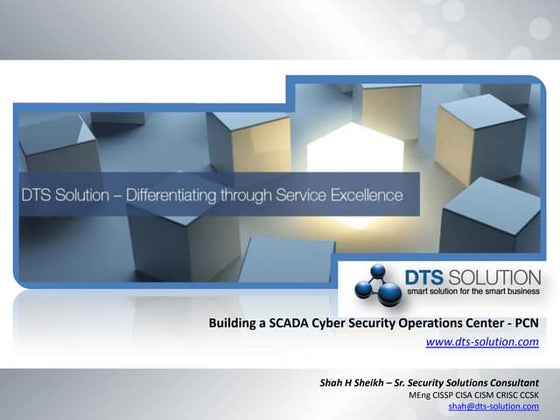 DTS Solution – Differentiating through Service Excellence

DTS SOLUTION
smart solution for the smart business

Building a SCADA Cyber Security Operations Center - PCN
www.dts-solution.com

Shah H Sheikh – Sr. Security Solutions Consultant
MEng CISSP CISA CISM CRISC CCSK
shah@dts-solution.com